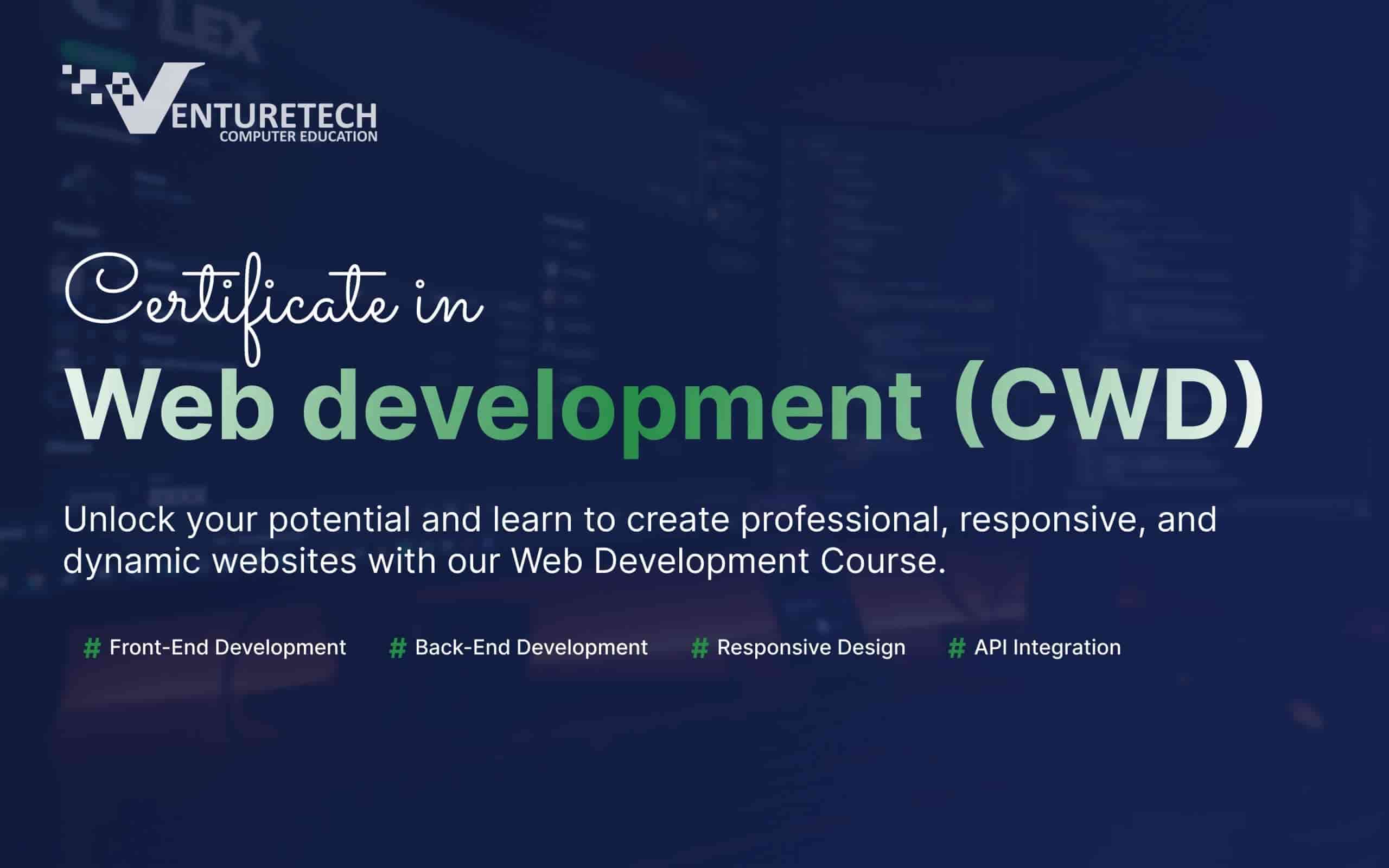 VENTURETECH
COMPUTER EDUCATION

Certificate in
Web development (CWD)

Unlock your potential and learn to create professional, responsive, and dynamic websites with our Web Development Course.

# Front-End Development # Back-End Development # Responsive Design # API Integration